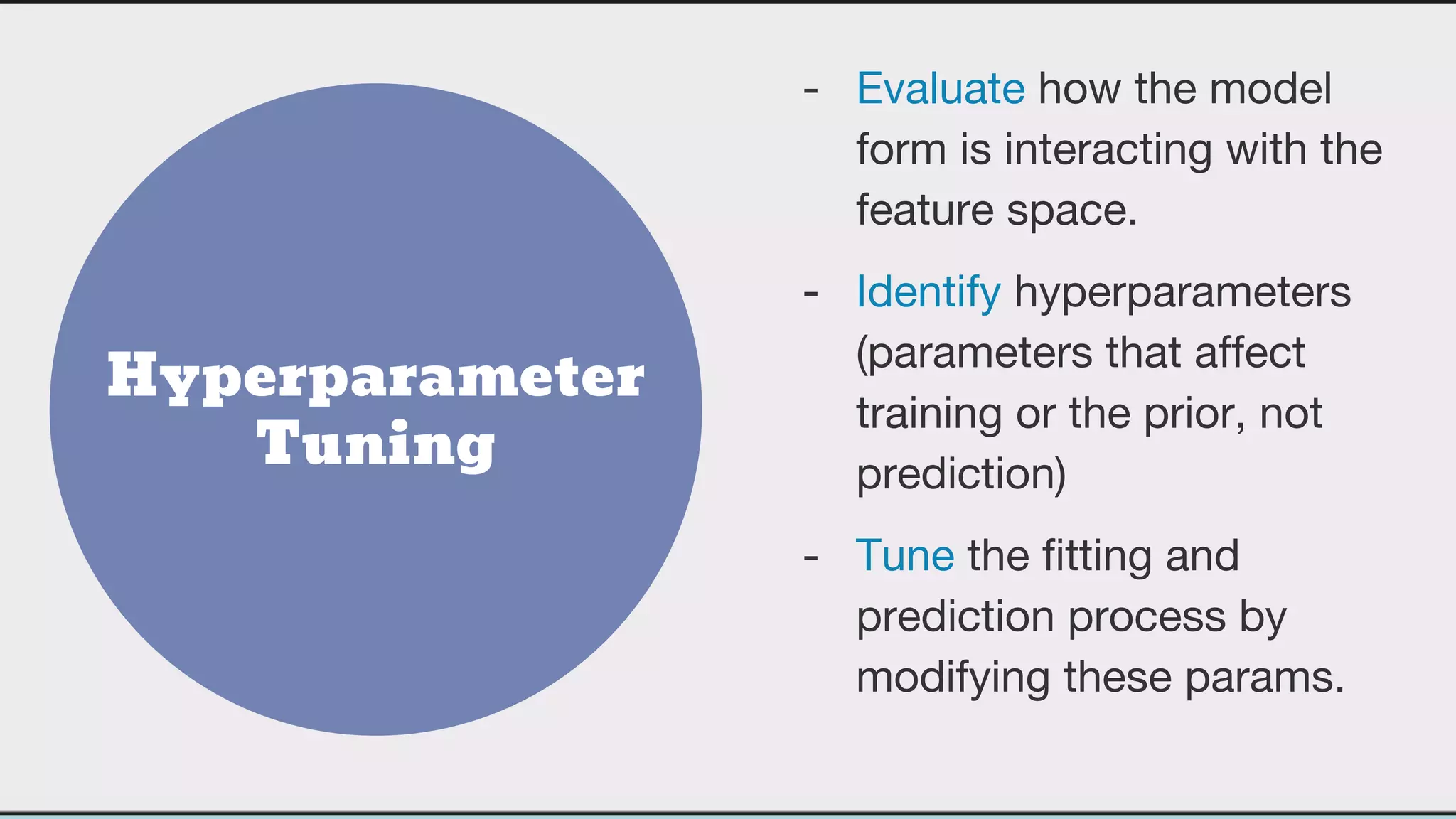 Hyperparameter Tuning

- Evaluate how the model form is interacting with the feature space.

- Identify hyperparameters (parameters that affect training or the prior, not prediction)

- Tune the fitting and prediction process by modifying these params.